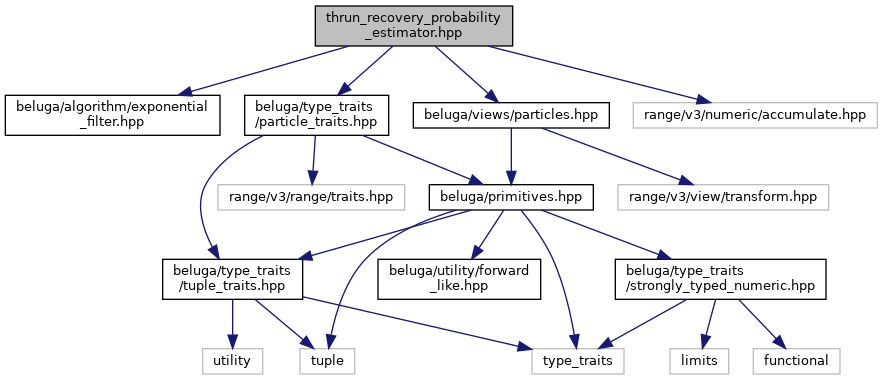 thrun_recovery_probability_estimator.hpp

beluga/algorithm/exponential_filter.hpp

beluga/type_traits/particle_traits.hpp

beluga/views/particles.hpp

range/v3/numeric/accumulate.hpp

range/v3/range/traits.hpp

beluga/primitives.hpp

range/v3/view/transform.hpp

beluga/type_traits/tuple_traits.hpp

beluga/utility/forward_like.hpp

beluga/type_traits/strongly_typed_numeric.hpp

utility

tuple

type_traits

limits

functional